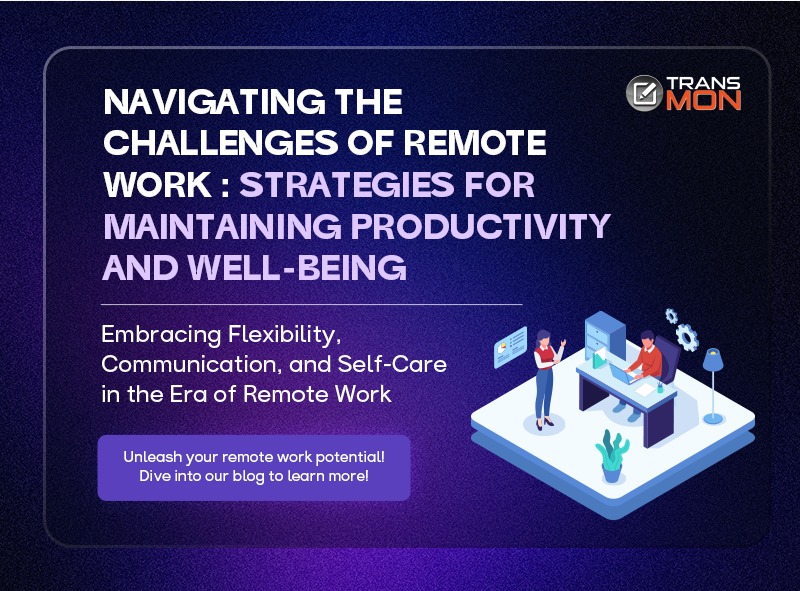 TRANS MON

NAVIGATING THE CHALLENGES OF REMOTE WORK : STRATEGIES FOR MAINTAINING PRODUCTIVITY AND WELL-BEING

Embracing Flexibility, Communication, and Self-Care in the Era of Remote Work

Unleash your remote work potential! Dive into our blog to learn more!